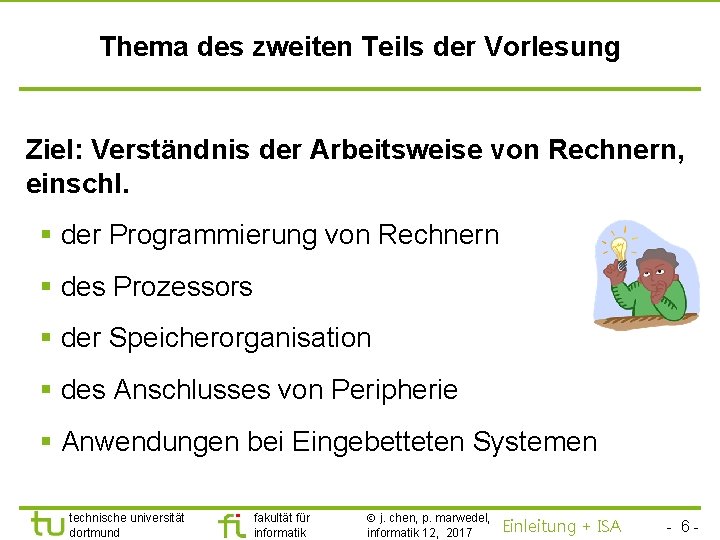 Thema des zweiten Teils der Vorlesung

Ziel: Verständnis der Arbeitsweise von Rechnern, einschl.

▪ der Programmierung von Rechnern

▪ des Prozessors

▪ der Speicherorganisation

▪ des Anschlusses von Peripherie

▪ Anwendungen bei Eingebetteten Systemen

tu technische universität dortmund fi fakultät für informatik © j. chen, p. marwedel, informatik 12, 2017 Einleitung + ISA - 6 -